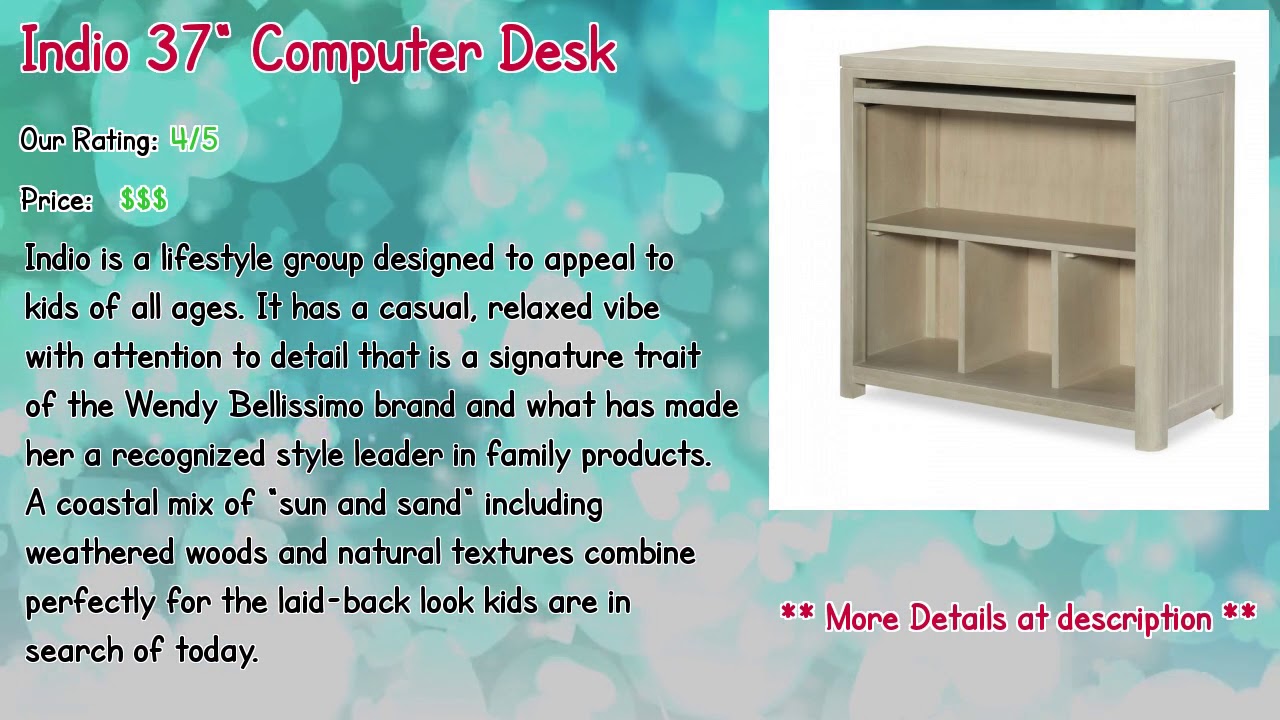 Indio 37" Computer Desk

Our Rating: 4/5

Price: $$$

Indio is a lifestyle group designed to appeal to kids of all ages. It has a casual, relaxed vibe with attention to detail that is a signature trait of the Wendy Bellissimo brand and what has made her a recognized style leader in family products. A coastal mix of "sun and sand" including weathered woods and natural textures combine perfectly for the laid-back look kids are in search of today.

** More Details at description **